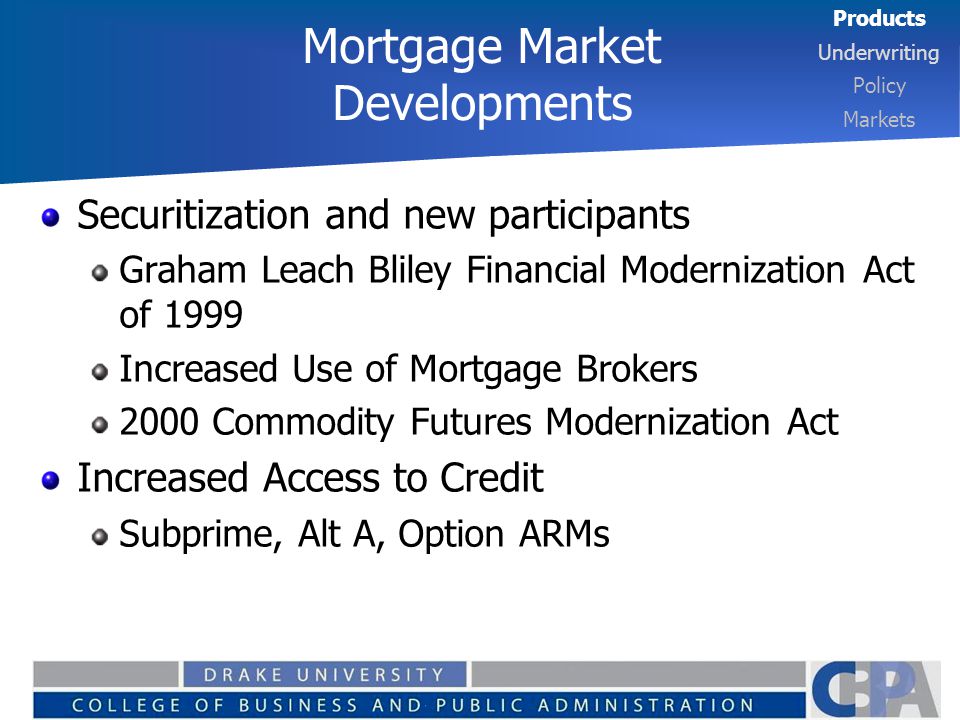 Mortgage Market Developments

Products
Underwriting
Policy
Markets

Securitization and new participants

Graham Leach Bliley Financial Modernization Act of 1999

Increased Use of Mortgage Brokers

2000 Commodity Futures Modernization Act

Increased Access to Credit

Subprime, Alt A, Option ARMs

DRAKE UNIVERSITY
COLLEGE OF BUSINESS AND PUBLIC ADMINISTRATION
CBPA